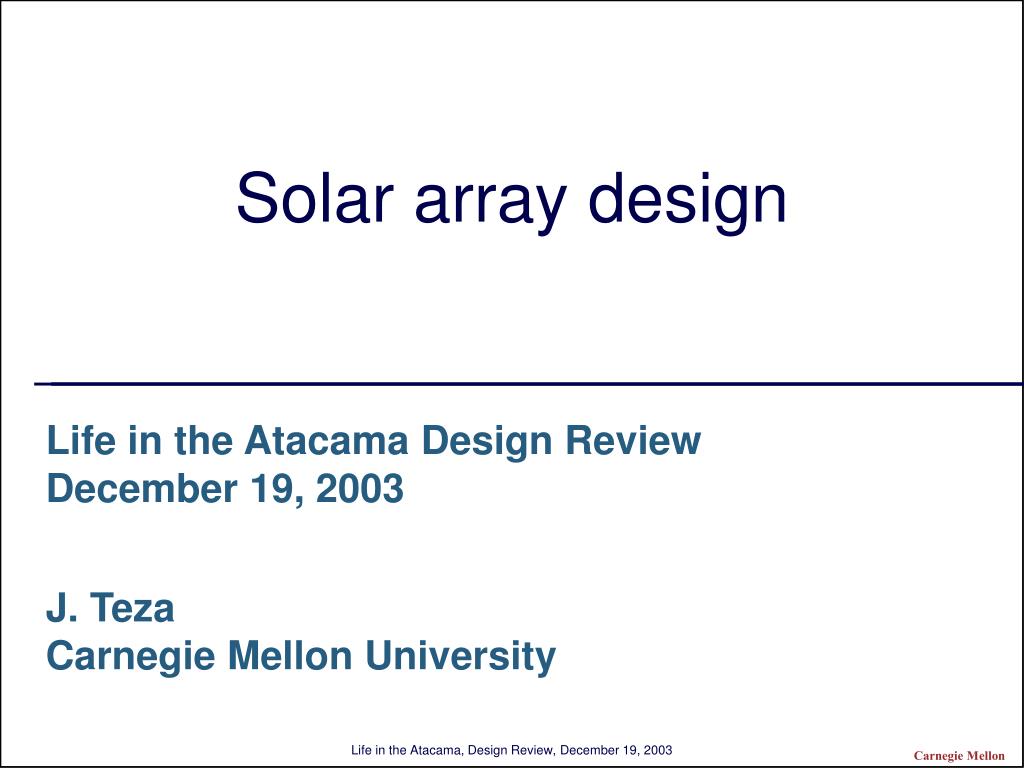 Solar array design

Life in the Atacama Design Review
December 19, 2003

J. Teza
Carnegie Mellon University

Life in the Atacama, Design Review, December 19, 2003

Carnegie Mellon